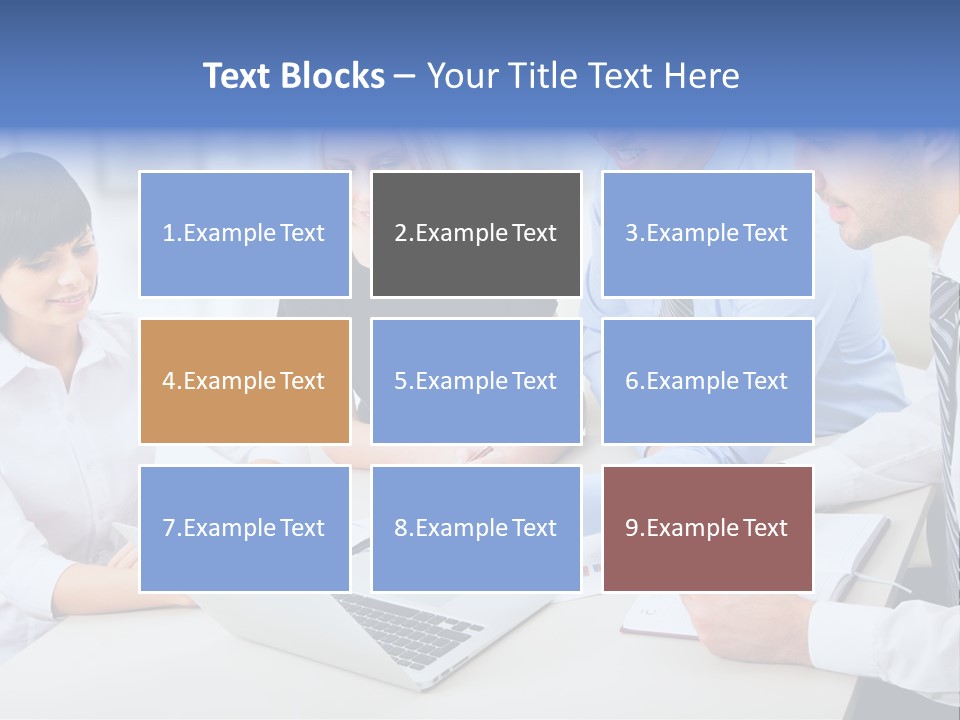 Text Blocks – Your Title Text Here

1.Example Text

2.Example Text

3.Example Text

4.Example Text

5.Example Text

6.Example Text

7.Example Text

8.Example Text

9.Example Text